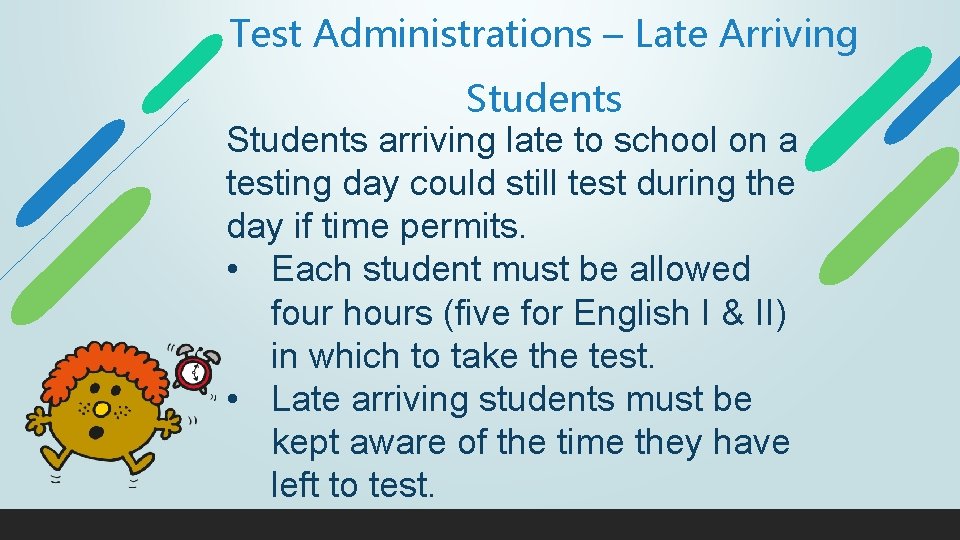 Test Administrations – Late Arriving Students

Students arriving late to school on a testing day could still test during the day if time permits.
• Each student must be allowed four hours (five for English I & II) in which to take the test.
• Late arriving students must be kept aware of the time they have left to test.